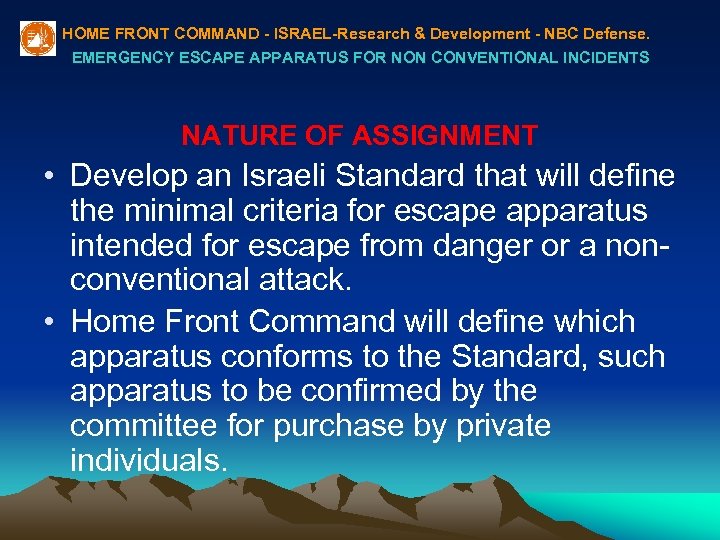 HOME FRONT COMMAND - ISRAEL-Research & Development - NBC Defense.
EMERGENCY ESCAPE APPARATUS FOR NON CONVENTIONAL INCIDENTS

NATURE OF ASSIGNMENT

• Develop an Israeli Standard that will define the minimal criteria for escape apparatus intended for escape from danger or a non-conventional attack.

• Home Front Command will define which apparatus conforms to the Standard, such apparatus to be confirmed by the committee for purchase by private individuals.